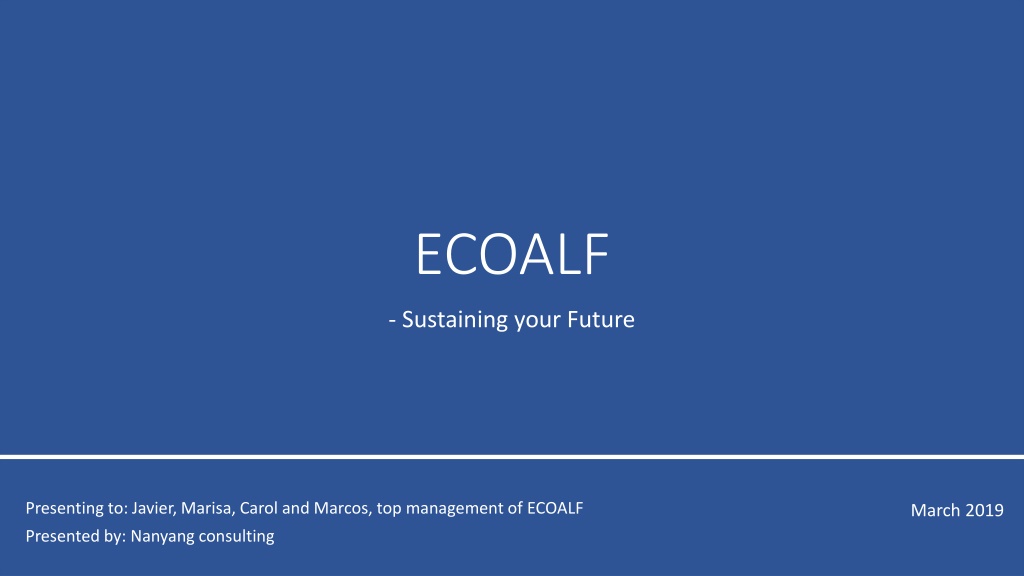 ECOALF

- Sustaining your Future

Presenting to: Javier, Marisa, Carol and Marcos, top management of ECOALF
Presented by: Nanyang consulting

March 2019